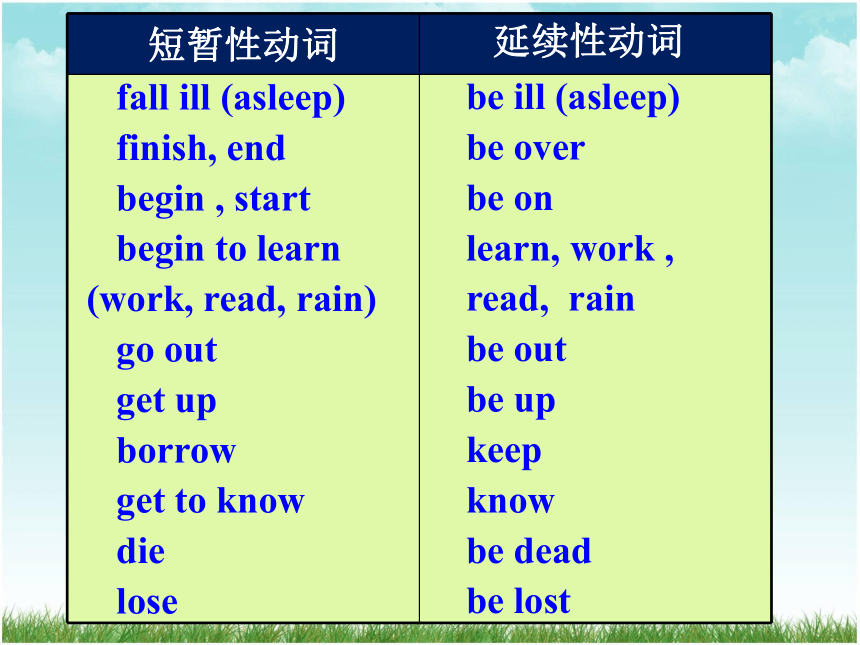 | 短暂性动词 | 延续性动词 |
|---|---|
| fall ill (asleep) | be ill (asleep) |
| finish, end | be over |
| begin , start | be on |
| begin to learn (work, read, rain) | learn, work , read, rain |
| go out | be out |
| get up | be up |
| borrow | keep |
| get to know | know |
| die | be dead |
| lose | be lost |